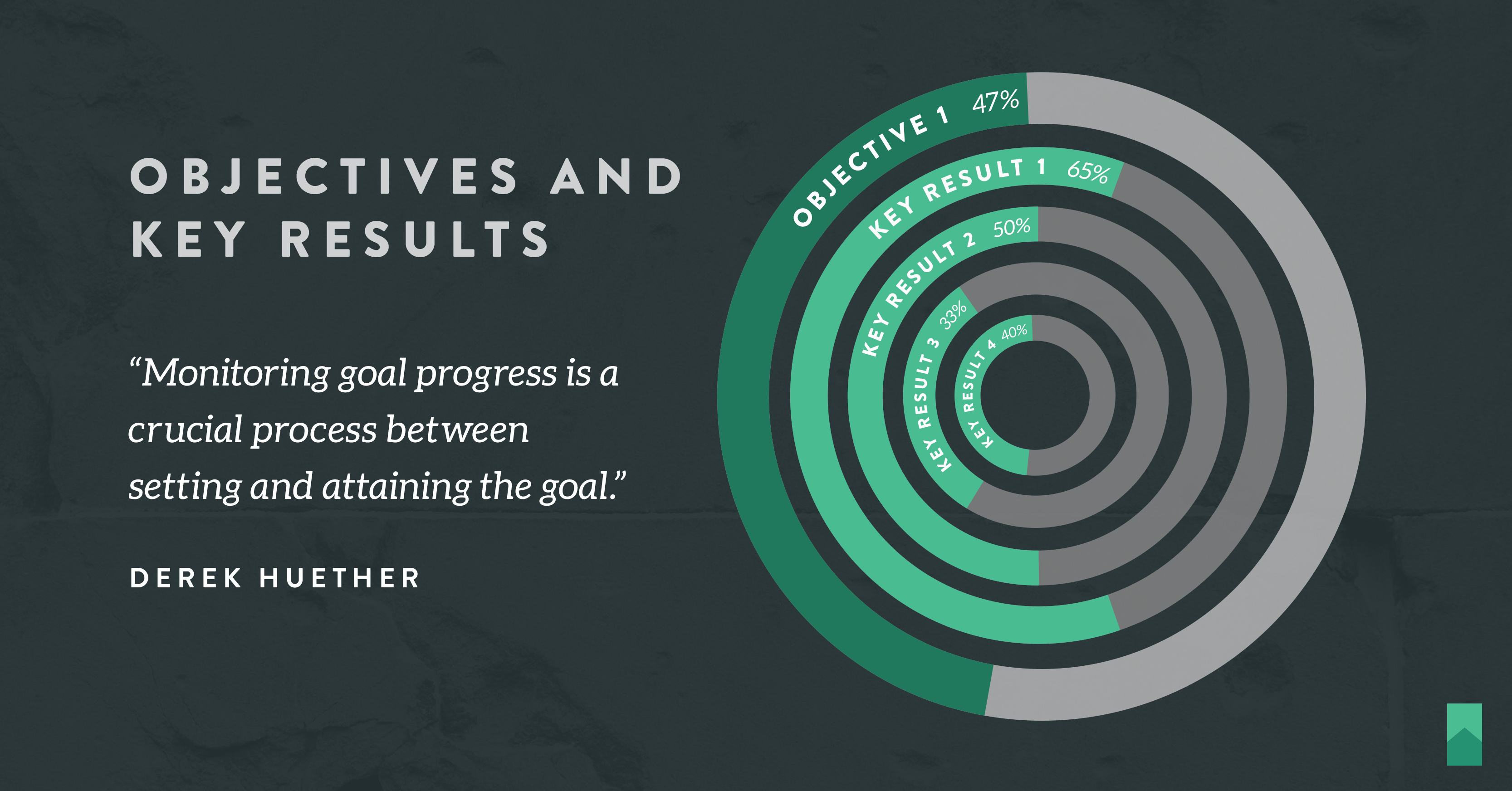 OBJECTIVES AND KEY RESULTS

“Monitoring goal progress is a crucial process between setting and attaining the goal.”

DEREK HUETHER

OBJECTIVE 1 47%

KEY RESULT 1 65%

KEY RESULT 2 50%

KEY RESULT 3 33%

KEY RESULT 4 40%